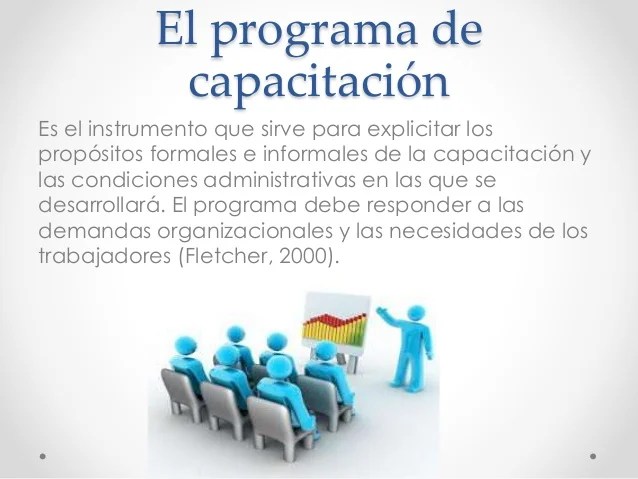 El programa de capacitación

Es el instrumento que sirve para explicitar los propósitos formales e informales de la capacitación y las condiciones administrativas en las que se desarrollará. El programa debe responder a las demandas organizacionales y las necesidades de los trabajadores (Fletcher, 2000).